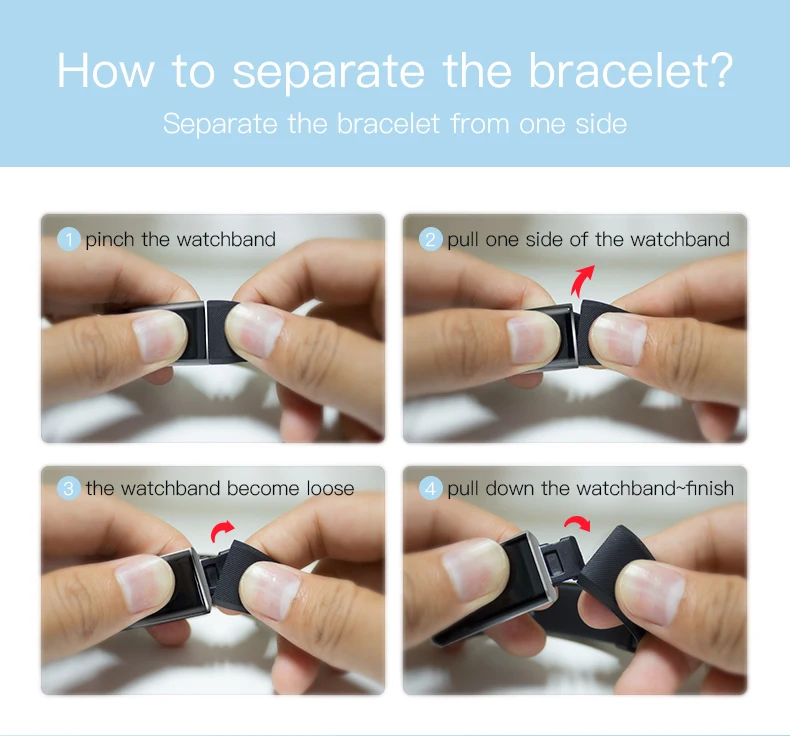 How to separate the bracelet?
Separate the bracelet from one side

1 pinch the watchband

2 pull one side of the watchband

3 the watchband become loose

4 pull down the watchband~finish